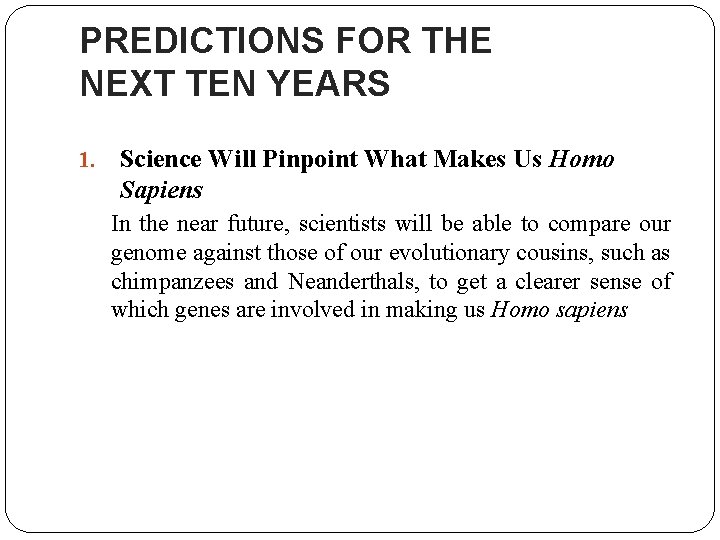 PREDICTIONS FOR THE NEXT TEN YEARS

1. Science Will Pinpoint What Makes Us Homo Sapiens

In the near future, scientists will be able to compare our genome against those of our evolutionary cousins, such as chimpanzees and Neanderthals, to get a clearer sense of which genes are involved in making us Homo sapiens